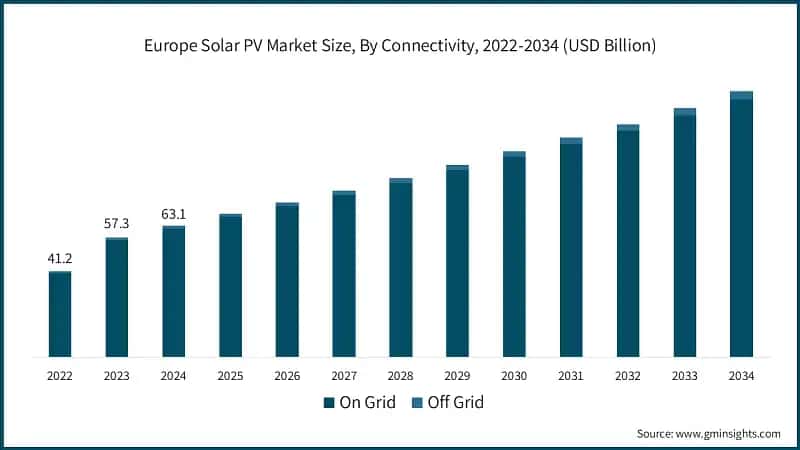 Europe Solar PV Market Size, By Connectivity, 2022-2034 (USD Billion)

41.2
57.3
63.1

2022
2023
2024
2025
2026
2027
2028
2029
2030
2031
2032
2033
2034

On Grid
Off Grid

Source: www.gminsights.com